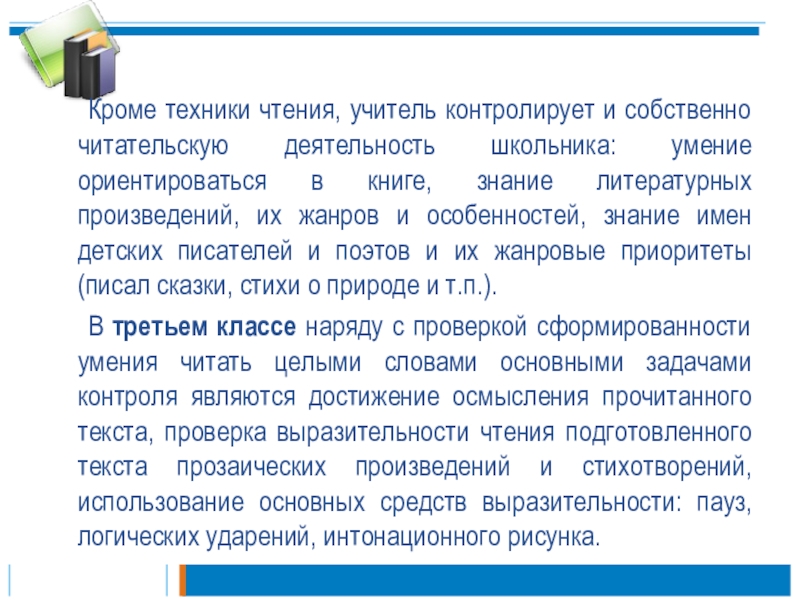 Кроме техники чтения, учитель контролирует и собственно читательскую деятельность школьника: умение ориентироваться в книге, знание литературных произведений, их жанров и особенностей, знание имен детских писателей и поэтов и их жанровые приоритеты (писал сказки, стихи о природе и т.п.).

В третьем классе наряду с проверкой сформированности умения читать целыми словами основными задачами контроля являются достижение осмысления прочитанного текста, проверка выразительности чтения подготовленного текста прозаических произведений и стихотворений, использование основных средств выразительности: пауз, логических ударений, интонационного рисунка.